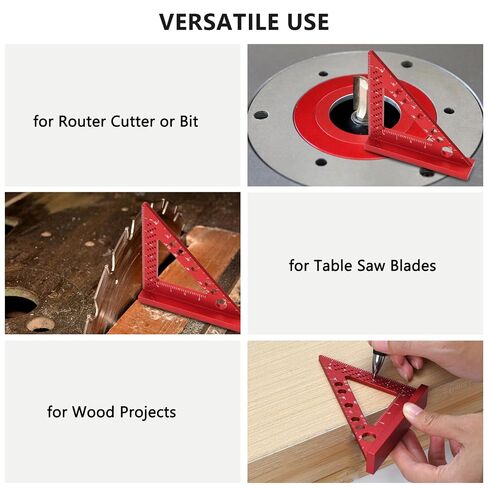 VERSATILE USE

for Router Cutter or Bit

for Table Saw Blades

for Wood Projects